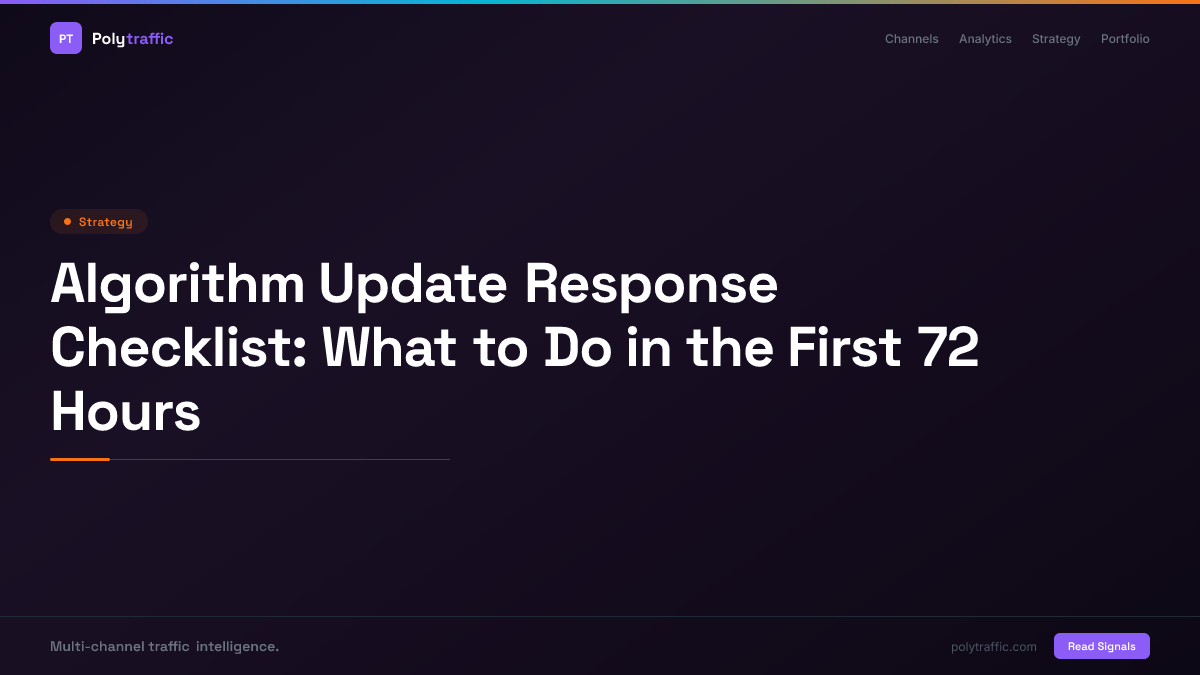 PT Polytraffic

Channels Analytics Strategy Portfolio

Strategy

Algorithm Update Response Checklist: What to Do in the First 72 Hours

Multi-channel traffic intelligence.

polytraffic.com

Read Signals